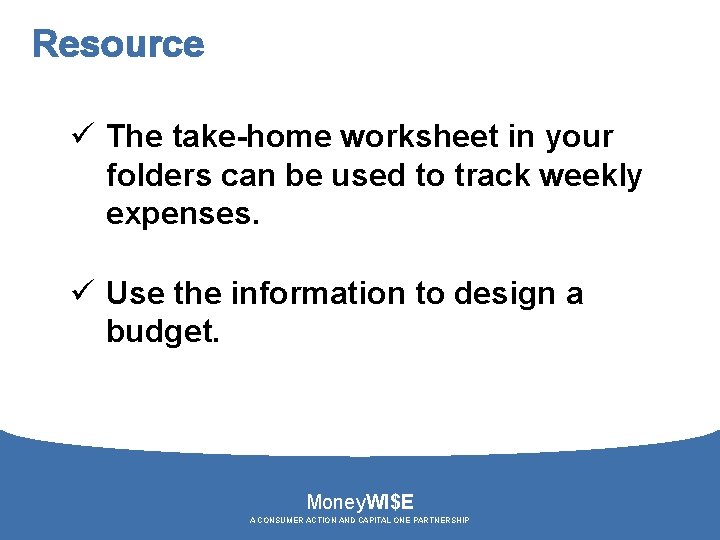 Resource

✓ The take-home worksheet in your folders can be used to track weekly expenses.

✓ Use the information to design a budget.

MoneyWI$E
A CONSUMER ACTION AND CAPITAL ONE PARTNERSHIP